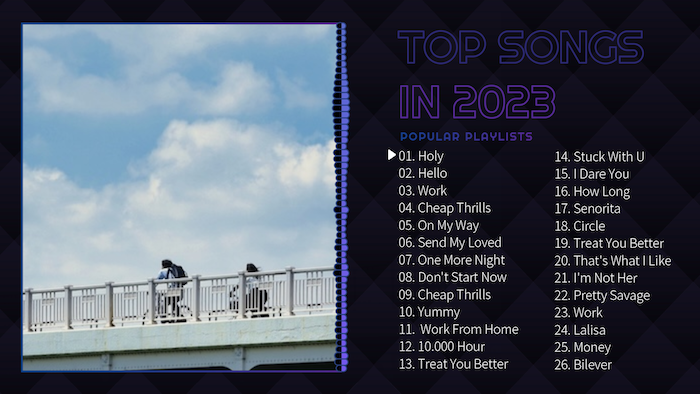 TOP SONGS
IN 2023
POPULAR PLAYLISTS

01. Holy
02. Hello
03. Work
04. Cheap Thrills
05. On My Way
06. Send My Loved
07. One More Night
08. Don't Start Now
09. Cheap Thrills
10. Yummy
11. Work From Home
12. 10.000 Hour
13. Treat You Better

14. Stuck With U
15. I Dare You
16. How Long
17. Senorita
18. Circle
19. Treat You Better
20. That's What I Like
21. I'm Not Her
22. Pretty Savage
23. Work
24. Lalisa
25. Money
26. Bilever